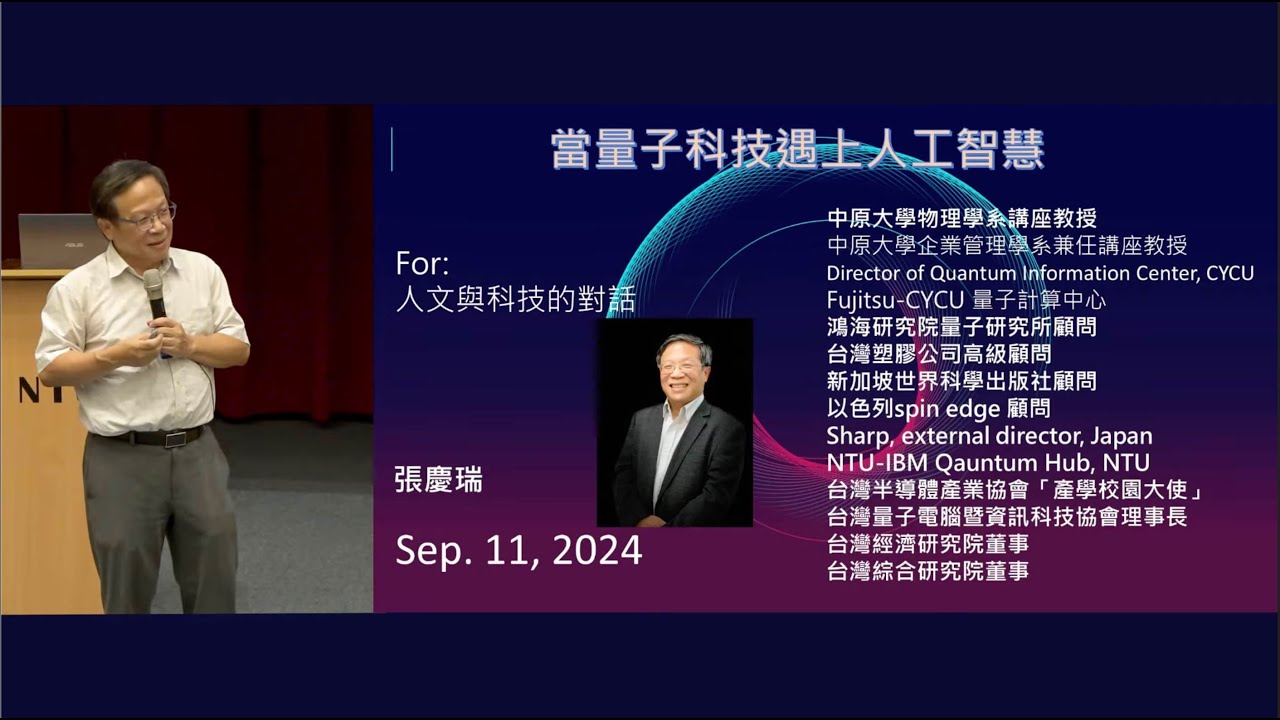 當量子科技遇上人工智慧

For:
人文與科技的對話

張慶瑞

Sep. 11, 2024

中原大學物理學系講座教授
中原大學企業管理學系兼任講座教授
Director of Quantum Information Center, CYCU
Fujitsu-CYCU 量子計算中心
鴻海研究院量子研究所顧問
台灣塑膠公司高級顧問
新加坡世界科學出版社顧問
以色列spin edge 顧問
Sharp, external director, Japan
NTU-IBM Qauntum Hub, NTU
台灣半導體產業協會「產學校園大使」
台灣量子電腦暨資訊科技協會理事長
台灣經濟研究院董事
台灣綜合研究院董事